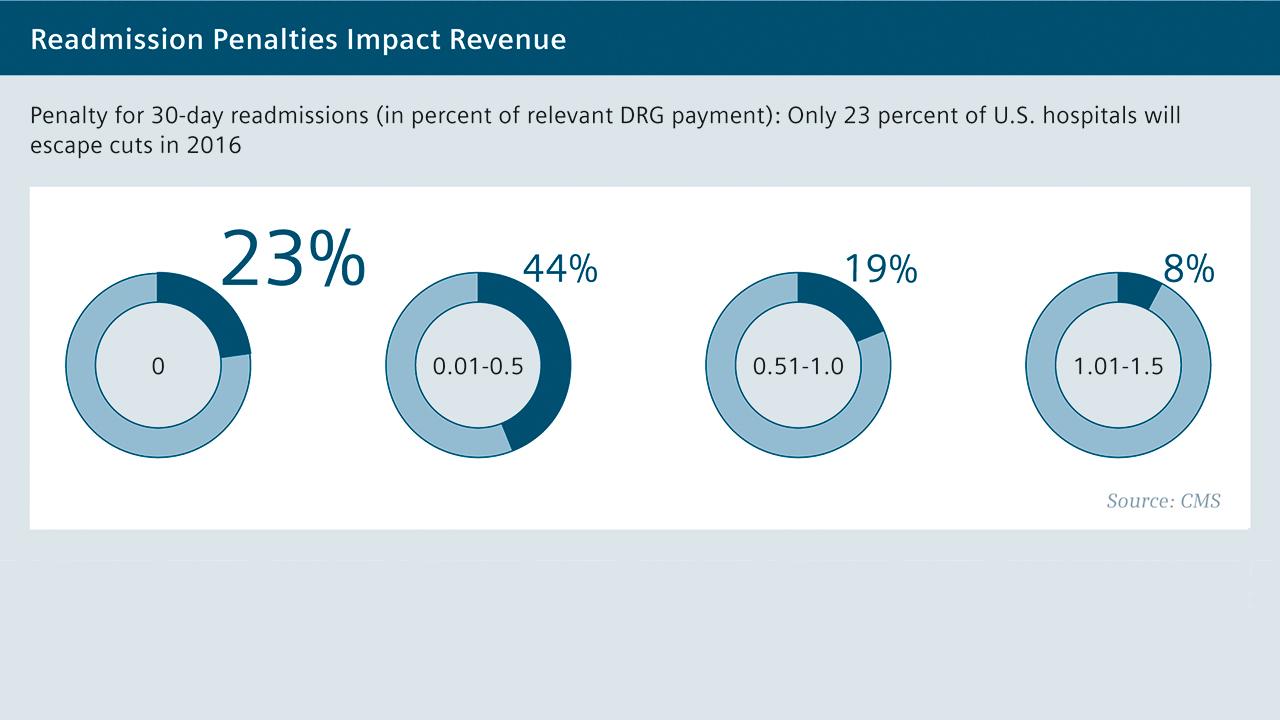 Readmission Penalties Impact Revenue

Penalty for 30-day readmissions (in percent of relevant DRG payment): Only 23 percent of U.S. hospitals will escape cuts in 2016

23%
0

44%
0.01-0.5

19%
0.51-1.0

8%
1.01-1.5

Source: CMS